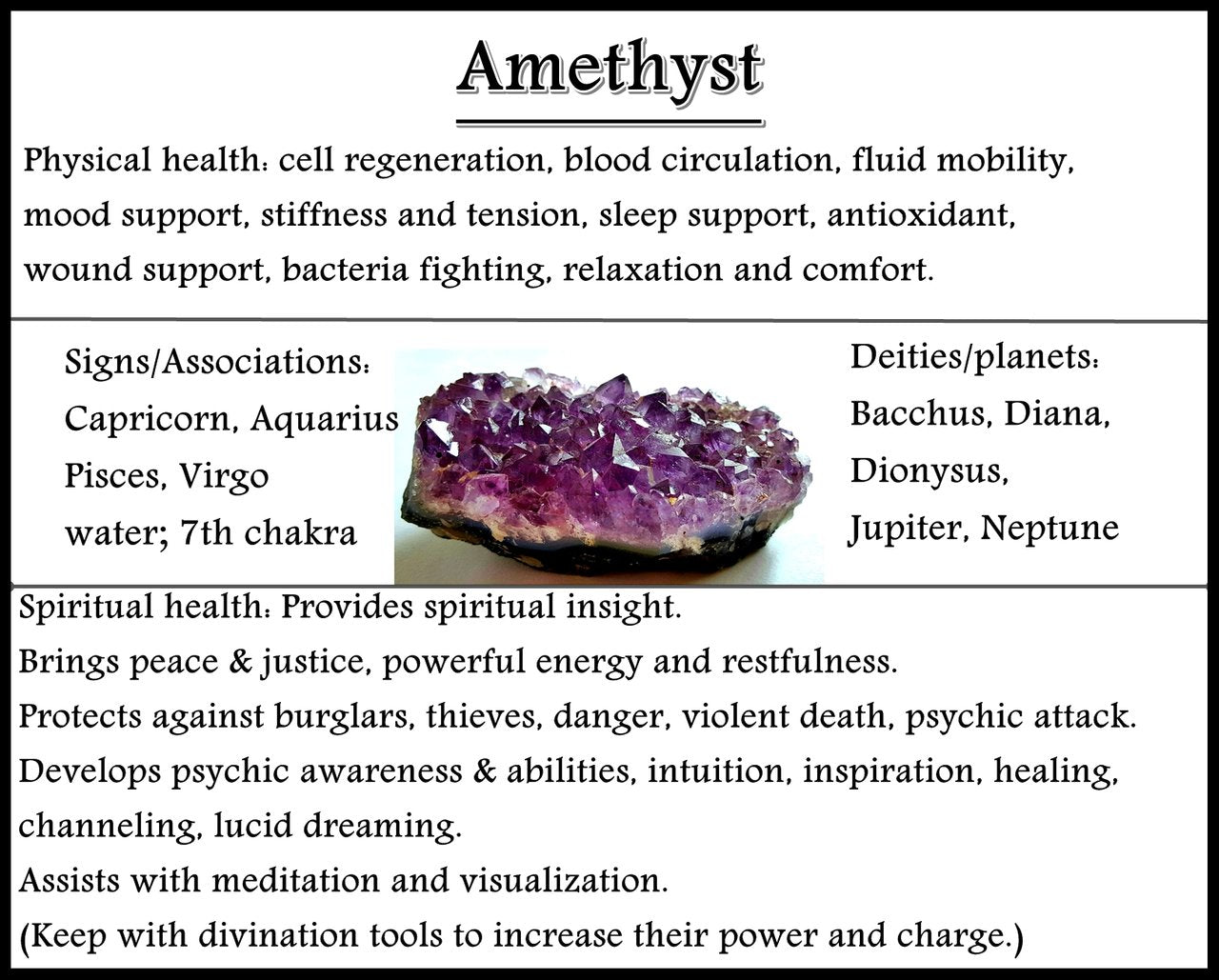 Amethyst

Physical health: cell regeneration, blood circulation, fluid mobility, mood support, stiffness and tension, sleep support, antioxidant, wound support, bacteria fighting, relaxation and comfort.

Signs/Associations:
Capricorn, Aquarius
Pisces, Virgo
water; 7th chakra

Deities/planets:
Bacchus, Diana,
Dionysus,
Jupiter, Neptune

Spiritual health: Provides spiritual insight.
Brings peace & justice, powerful energy and restfulness.
Protects against burglars, thieves, danger, violent death, psychic attack.
Develops psychic awareness & abilities, intuition, inspiration, healing, channeling, lucid dreaming.
Assists with meditation and visualization.
(Keep with divination tools to increase their power and charge.)